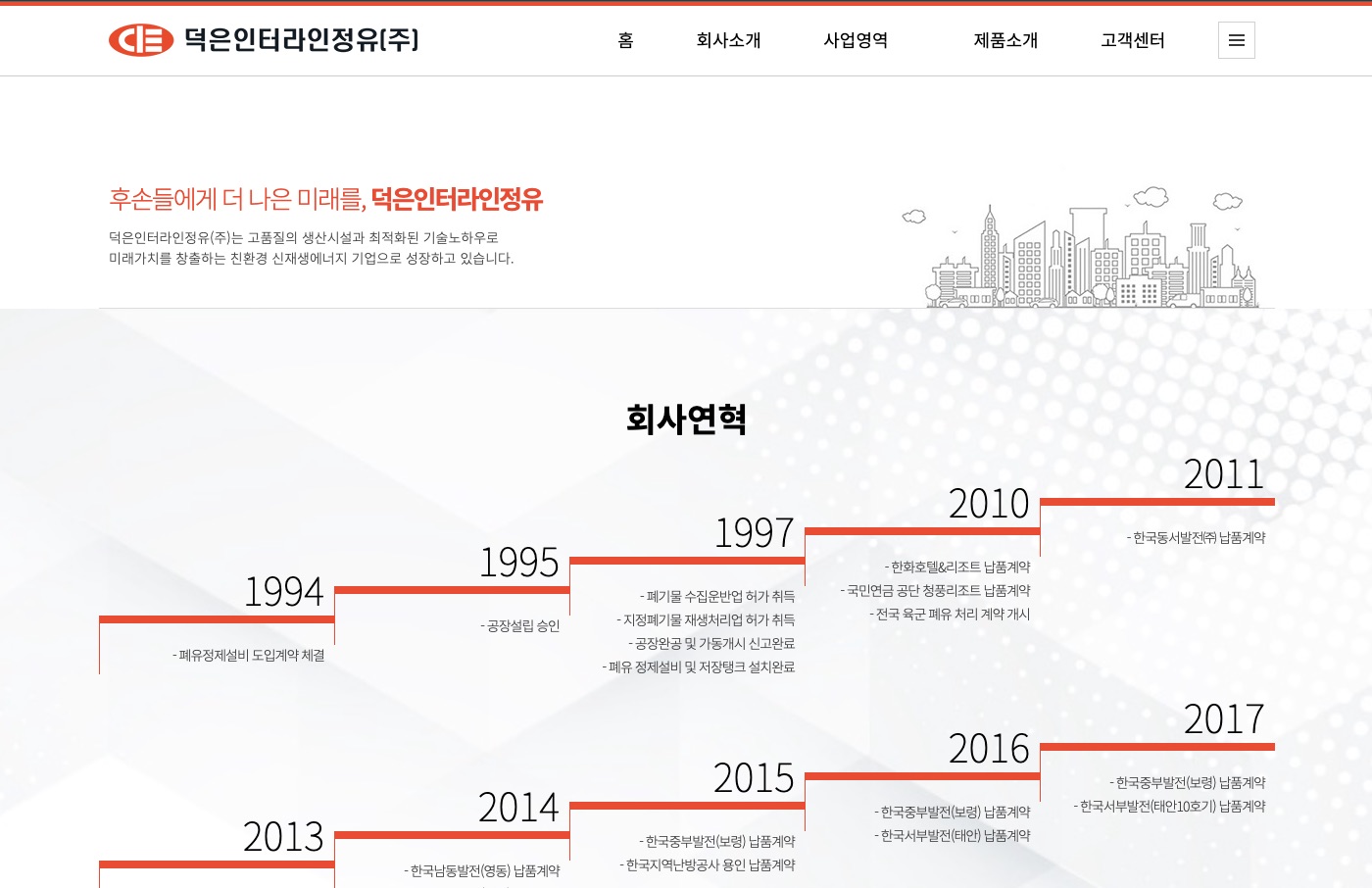 덕은인터라인정유(주)

홈 회사소개 사업영역 제품소개 고객센터

후손들에게 더 나은 미래를, 덕은인터라인정유

덕은인터라인정유(주)는 고품질의 생산시설과 최적화된 기술노하우로 미래가치를 창출하는 친환경 신재생에너지 기업으로 성장하고 있습니다.

회사연혁

1994
- 폐유정제설비 도입계약 체결

1995
- 공장설립 승인

1997
- 폐기물 수집운반업 허가 취득
- 지정폐기물 재생처리업 허가 취득
- 공장완공 및 가동개시 신고완료
- 폐유 정제설비 및 저장탱크 설치완료

2010
- 한화호텔&리조트 납품계약
- 국민연금 공단 청풍리조트 납품계약
- 전국 육군 폐유 처리 계약 개시

2011
- 한국동서발전(주) 납품계약

2013

2014
- 한국남동발전(영동) 납품계약

2015
- 한국중부발전(보령) 납품계약
- 한국지역난방공사 용인 납품계약

2016
- 한국중부발전(보령) 납품계약
- 한국서부발전(태안) 납품계약

2017
- 한국중부발전(보령) 납품계약
- 한국서부발전(태안10호기) 납품계약